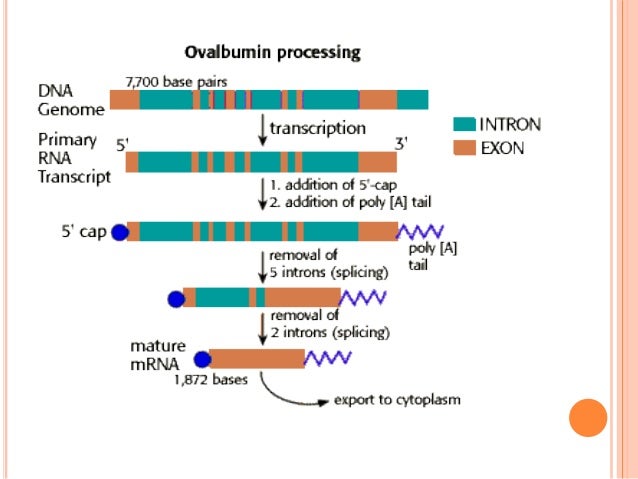 Ovalbumin processing

DNA Genome

7,700 base pairs

INTRON

EXON

transcription

Primary RNA Transcript

5'

3'

1. addition of 5'-cap
2. addition of poly [A] tail

5' cap

poly [A] tail

removal of 5 introns (splicing)

removal of 2 introns (splicing)

mature mRNA

1,872 bases

export to cytoplasm